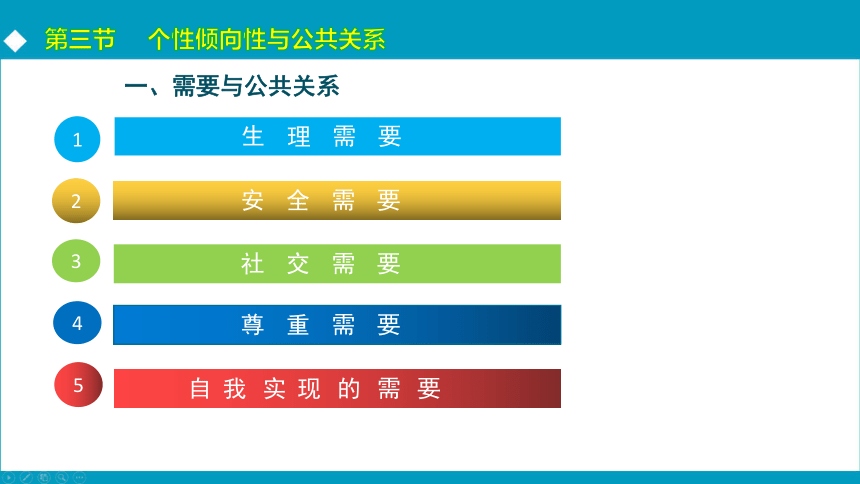 第三节　个性倾向性与公共关系

一、需要与公共关系

1 生 理 需 要

2 安 全 需 要

3 社 交 需 要

4 尊 重 需 要

5 自 我 实 现 的 需 要